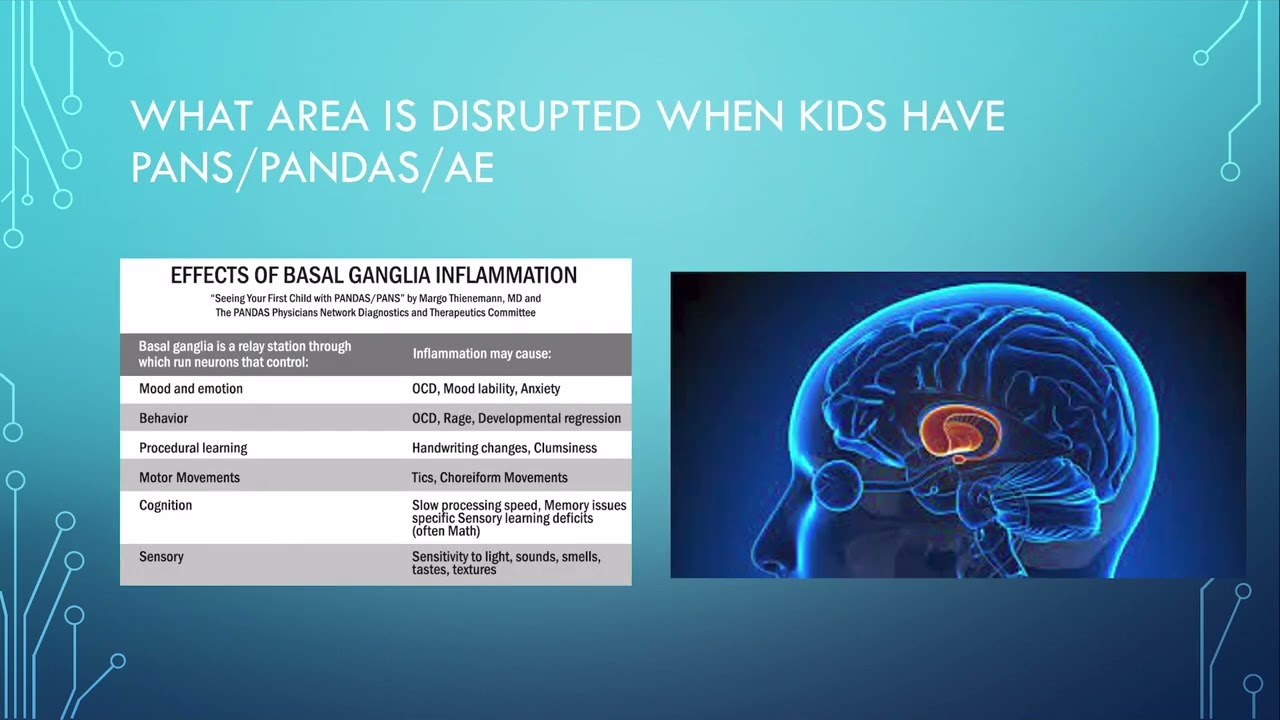 WHAT AREA IS DISRUPTED WHEN KIDS HAVE PANS/PANDAS/AE

EFFECTS OF BASAL GANGLIA INFLAMMATION

"Seeing Your First Child with PANDAS/PANS" by Margo Thienemann, MD and The PANDAS Physicians Network Diagnostics and Therapeutics Committee

| Basal ganglia is a relay station through which run neurons that control: | Inflammation may cause: |
|---|---|
| Mood and emotion | OCD, Mood lability, Anxiety |
| Behavior | OCD, Rage, Developmental regression |
| Procedural learning | Handwriting changes, Clumsiness |
| Motor Movements | Tics, Choreiform Movements |
| Cognition | Slow processing speed, Memory issues specific Sensory learning deficits (often Math) |
| Sensory | Sensitivity to light, sounds, smells, tastes, textures |